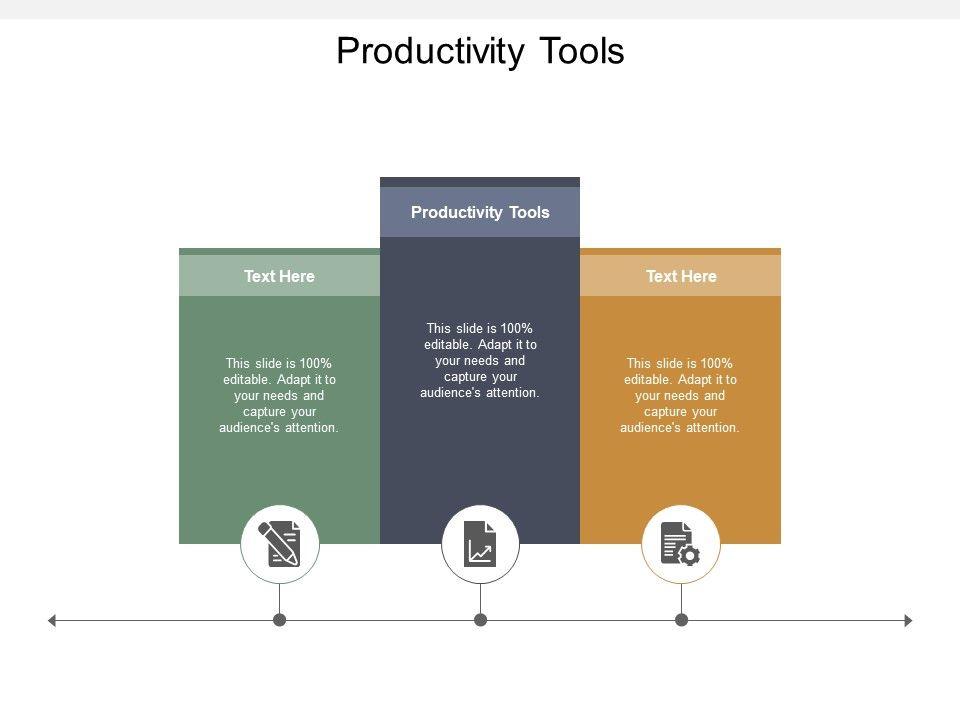 Productivity Tools

Text Here

This slide is 100% editable. Adapt it to your needs and capture your audience's attention.

Productivity Tools

This slide is 100% editable. Adapt it to your needs and capture your audience's attention.

Text Here

This slide is 100% editable. Adapt it to your needs and capture your audience's attention.